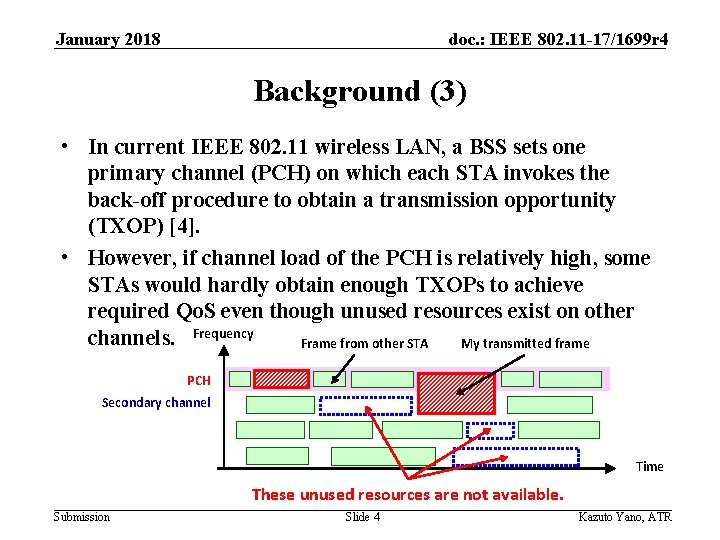 January 2018

doc.: IEEE 802.11-17/1699r4

Background (3)

• In current IEEE 802.11 wireless LAN, a BSS sets one primary channel (PCH) on which each STA invokes the back-off procedure to obtain a transmission opportunity (TXOP) [4].

• However, if channel load of the PCH is relatively high, some STAs would hardly obtain enough TXOPs to achieve required QoS even though unused resources exist on other channels.

Frequency

Frame from other STA

My transmitted frame

PCH

Secondary channel

Time

These unused resources are not available.

Submission

Slide 4

Kazuto Yano, ATR